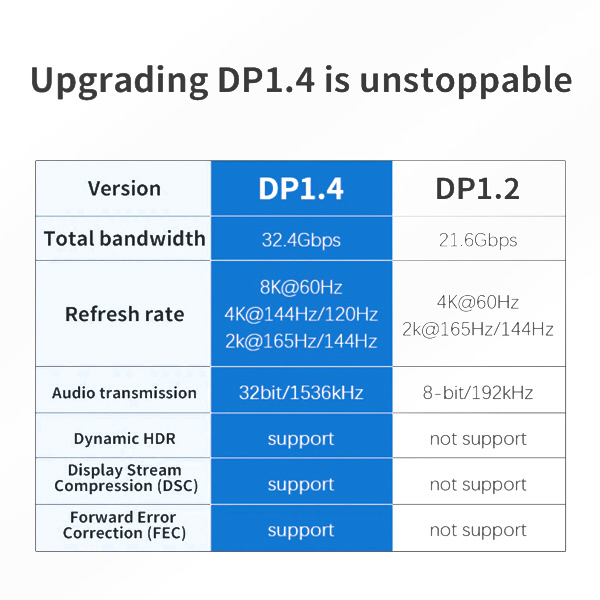 Upgrading DP1.4 is unstoppable

| Version | DP1.4 | DP1.2 |
|---|---|---|
| Total bandwidth | 32.4Gbps | 21.6Gbps |
| Refresh rate | 8K@60Hz 4K@144Hz/120Hz 2k@165Hz/144Hz | 4K@60Hz 2k@165Hz/144Hz |
| Audio transmission | 32bit/1536kHz | 8-bit/192kHz |
| Dynamic HDR | support | not support |
| Display Stream Compression (DSC) | support | not support |
| Forward Error Correction (FEC) | support | not support |